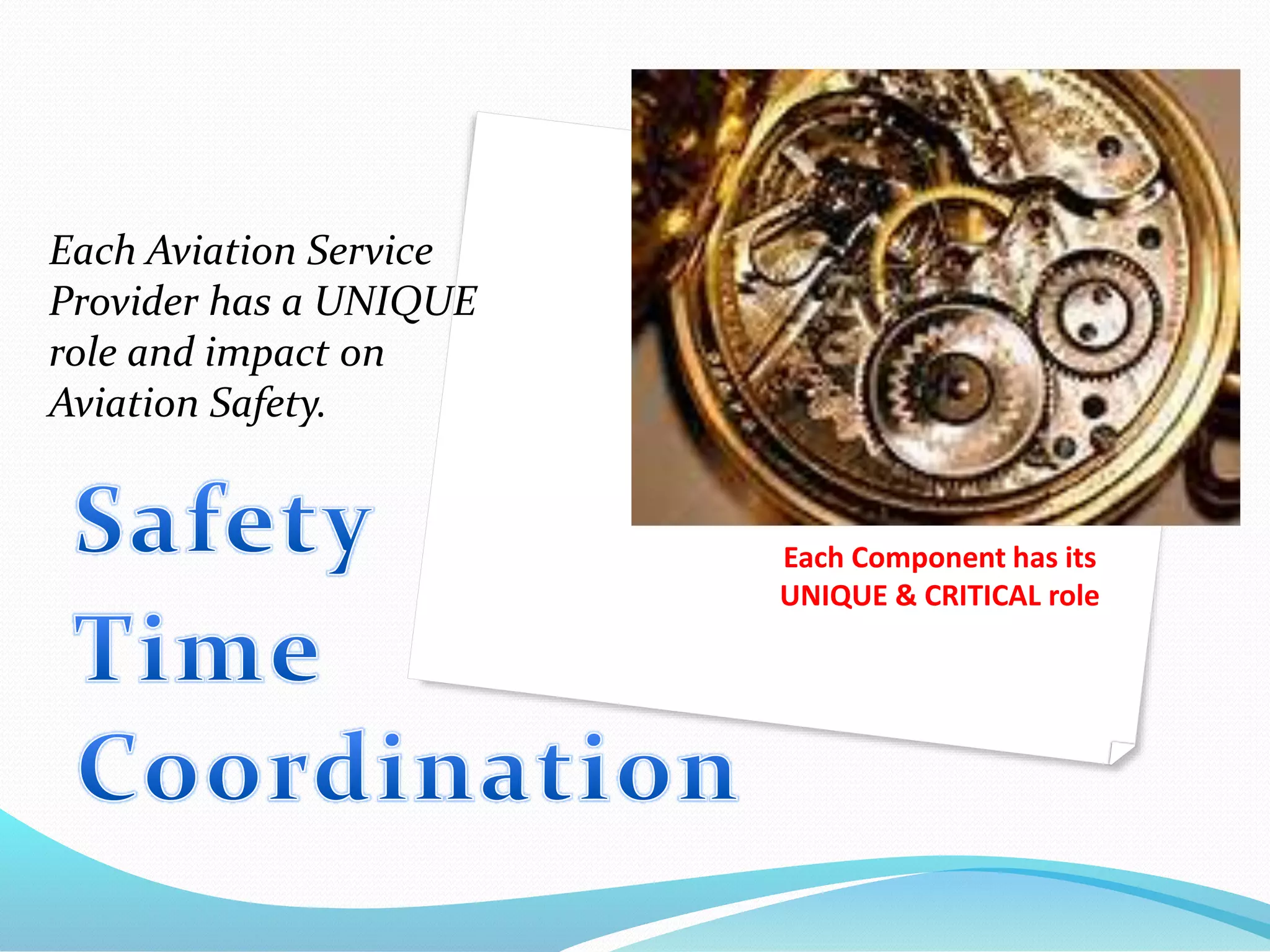 Each Aviation Service Provider has a UNIQUE role and impact on Aviation Safety.

Safety
Time
Coordination

Each Component has its UNIQUE & CRITICAL role